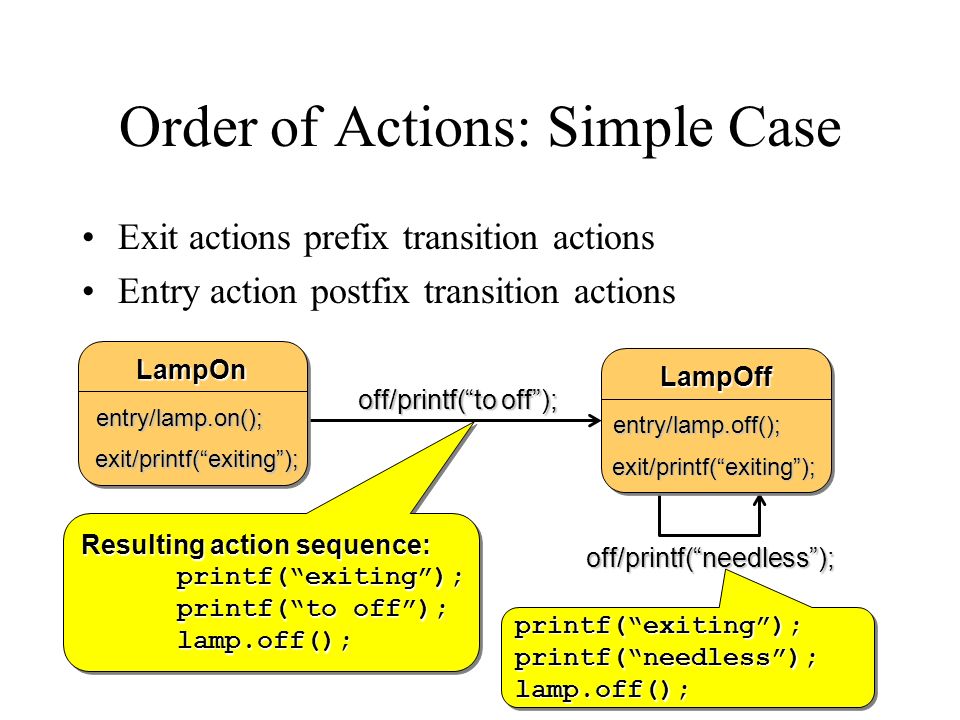 Order of Actions: Simple Case

• Exit actions prefix transition actions
• Entry action postfix transition actions

LampOn

entry/lamp.on();

exit/printf(“exiting”);

off/printf(“to off”);

LampOff

entry/lamp.off();

exit/printf(“exiting”);

Resulting action sequence:
printf(“exiting”);
printf(“to off”);
lamp.off();

off/printf(“needless”);

printf(“exiting”);
printf(“needless”);
lamp.off();